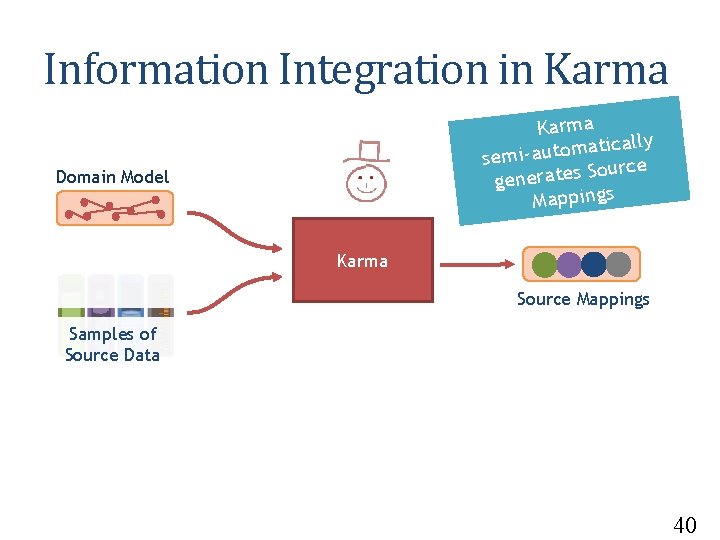 Information Integration in Karma

Karma semi-automatically generates Source Mappings

Domain Model

Samples of Source Data

Karma

Source Mappings

40